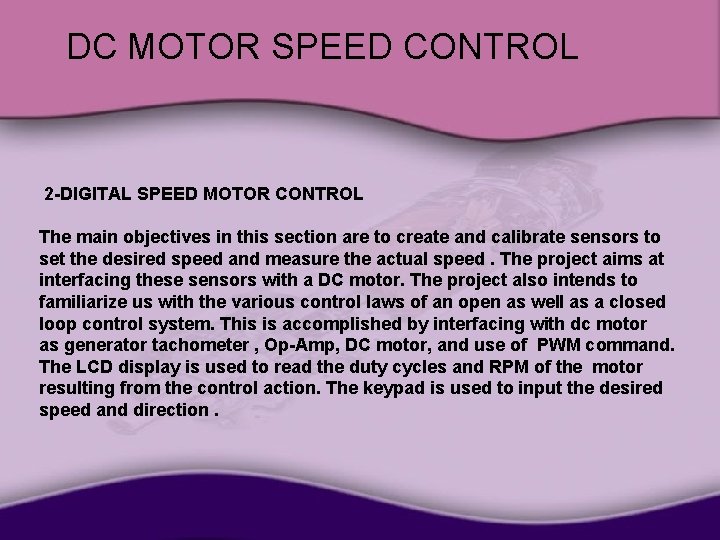 DC MOTOR SPEED CONTROL

2-DIGITAL SPEED MOTOR CONTROL

The main objectives in this section are to create and calibrate sensors to set the desired speed and measure the actual speed . The project aims at interfacing these sensors with a DC motor. The project also intends to familiarize us with the various control laws of an open as well as a closed loop control system. This is accomplished by interfacing with dc motor as generator tachometer , Op-Amp, DC motor, and use of PWM command. The LCD display is used to read the duty cycles and RPM of the motor resulting from the control action. The keypad is used to input the desired speed and direction .